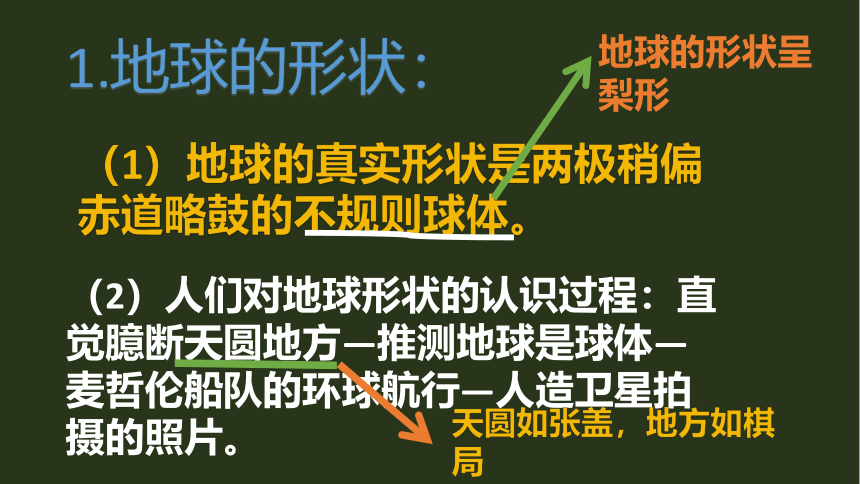 1.地球的形状：

地球的形状呈梨形

（1）地球的真实形状是两极稍偏赤道略鼓的不规则球体。

（2）人们对地球形状的认识过程：直觉臆断天圆地方—推测地球是球体—麦哲伦船队的环球航行—人造卫星拍摄的照片。

天圆如张盖，地方如棋局